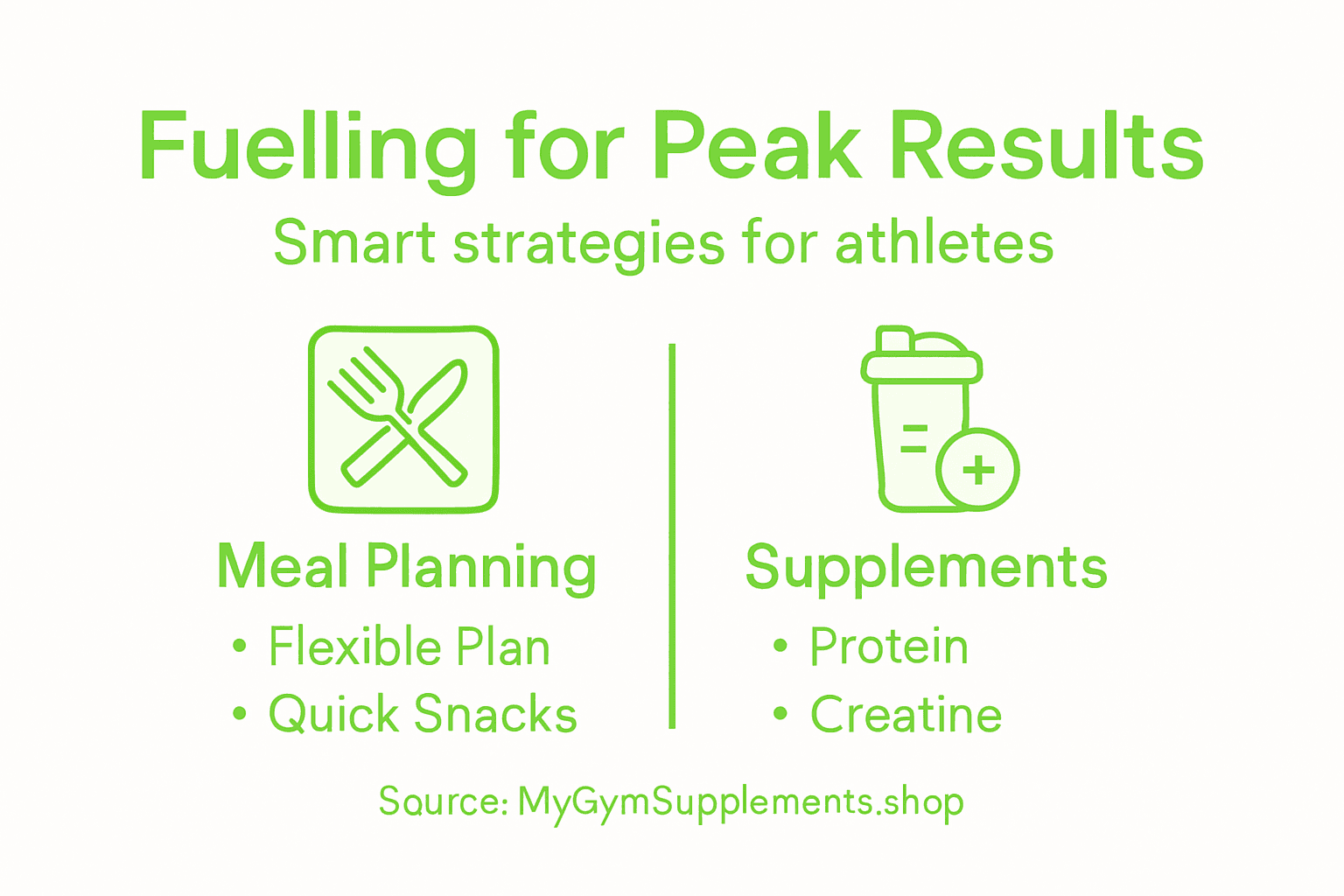 Fuelling for Peak Results

Smart strategies for athletes

Meal Planning

• Flexible Plan
• Quick Snacks

Supplements

• Protein
• Creatine

Source: MyGymSupplements.shop